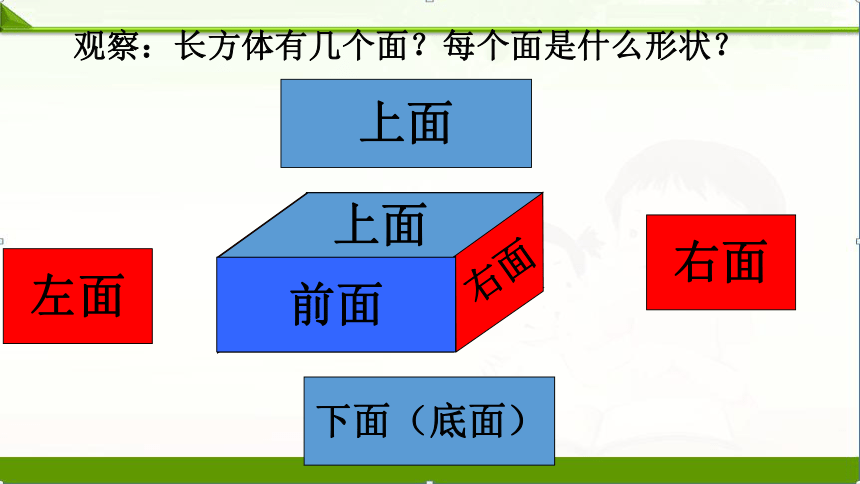 观察：长方体有几个面？每个面是什么形状？

上面

上面

左面

前面

右面

右面

下面（底面）